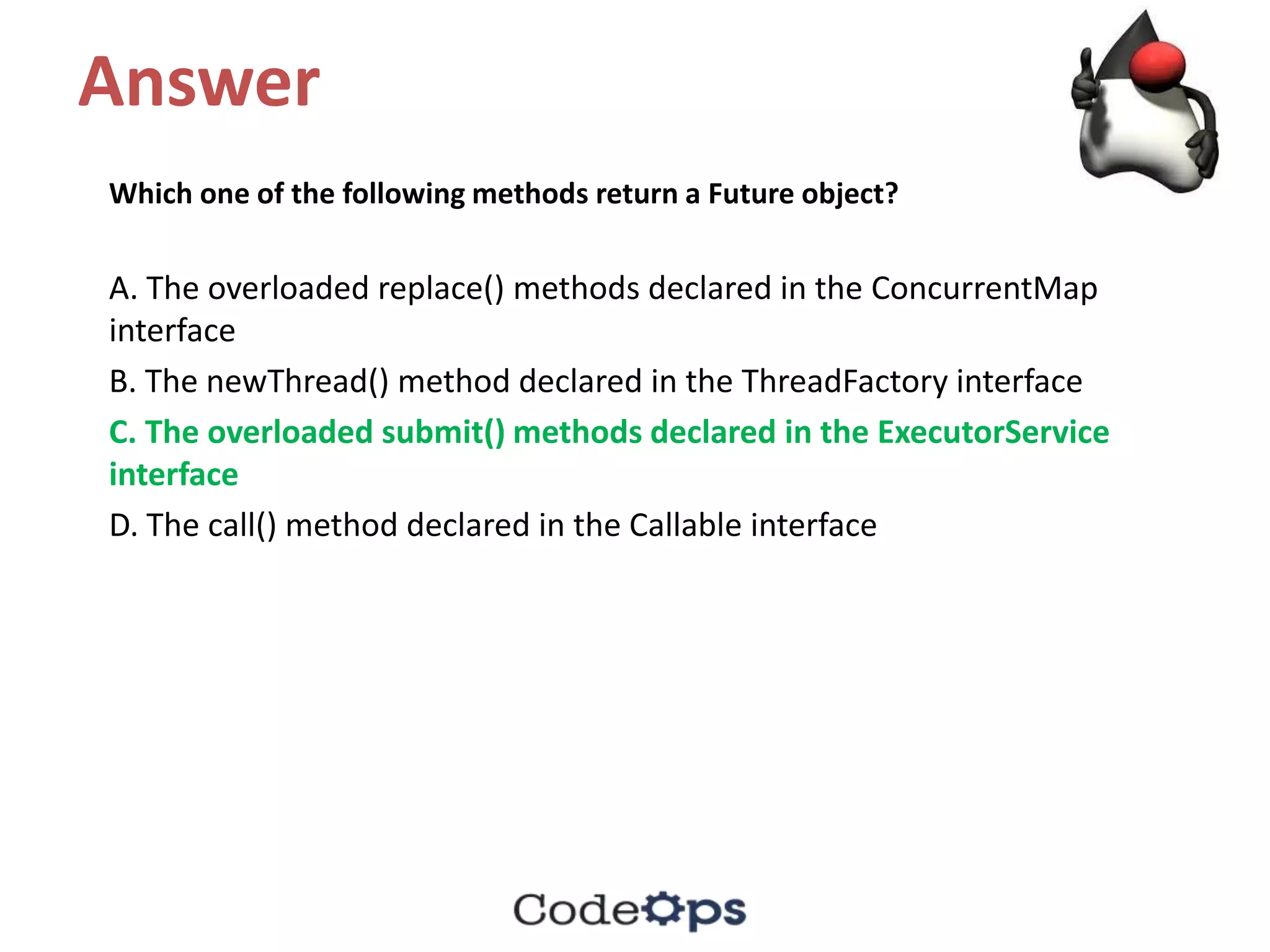 Answer

Which one of the following methods return a Future object?

A. The overloaded replace() methods declared in the ConcurrentMap interface

B. The newThread() method declared in the ThreadFactory interface

C. The overloaded submit() methods declared in the ExecutorService interface

D. The call() method declared in the Callable interface

CodeOps